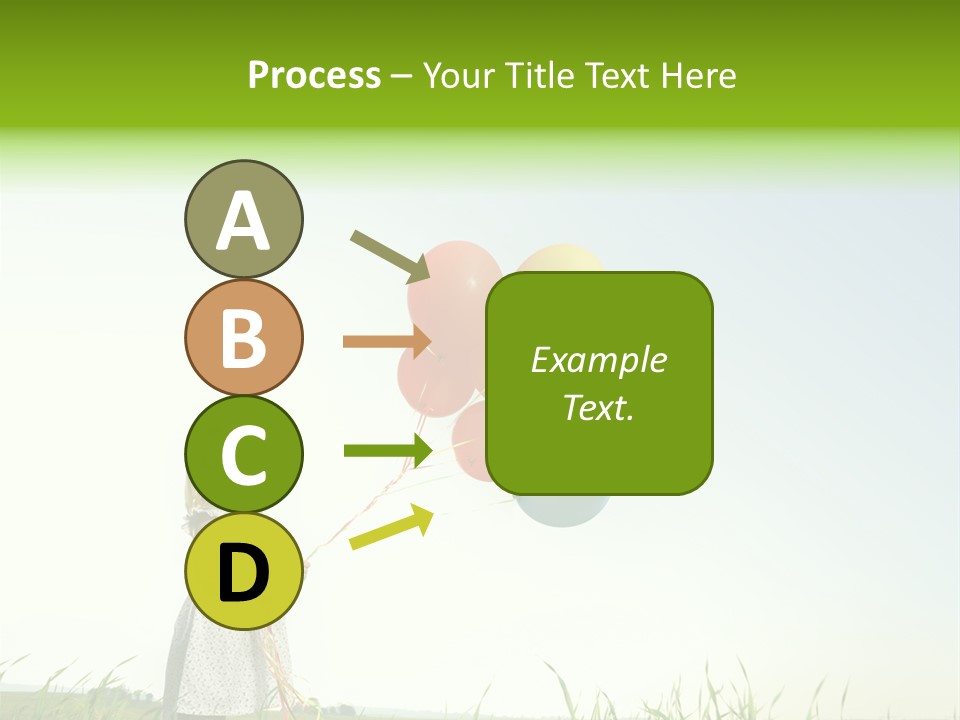 Process – Your Title Text Here

A

B

C

D

Example Text.